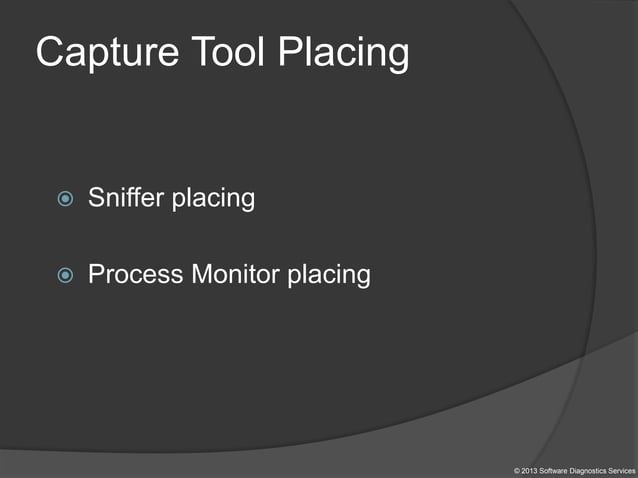 Capture Tool Placing

Sniffer placing

Process Monitor placing

© 2013 Software Diagnostics Services